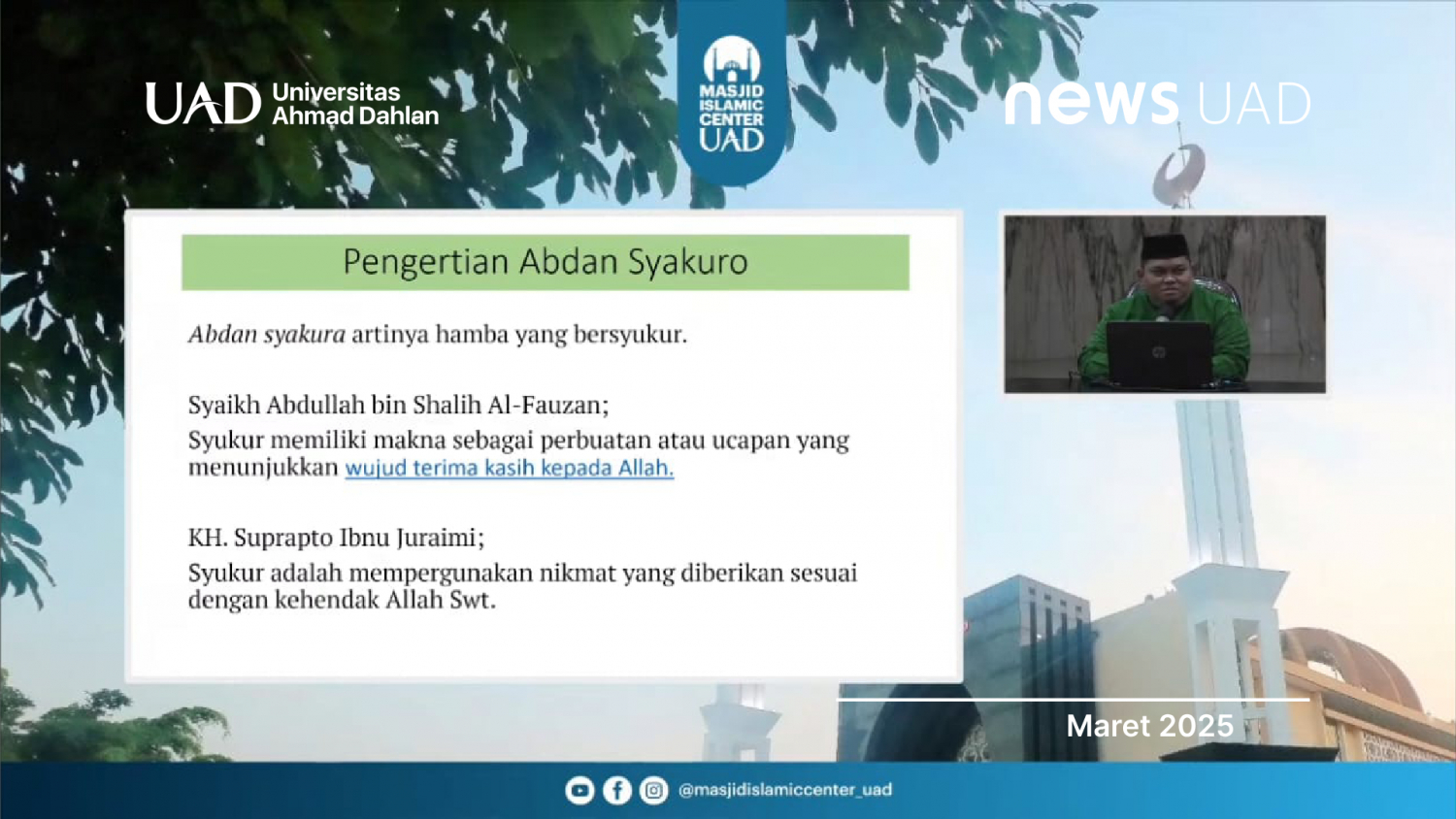 UAD Universitas Ahmad Dahlan

MASJID ISLAMIC CENTER UAD

news UAD

Pengertian Abdan Syakuro

Abdan syakura artinya hamba yang bersyukur.

Syaikh Abdullah bin Shalih Al-Fauzan;
Syukur memiliki makna sebagai perbuatan atau ucapan yang menunjukkan wujud terima kasih kepada Allah.

KH. Suprapto Ibnu Juraimi;
Syukur adalah mempergunakan nikmat yang diberikan sesuai dengan kehendak Allah Swt.

Maret 2025

@masjidislamiccenter_uad